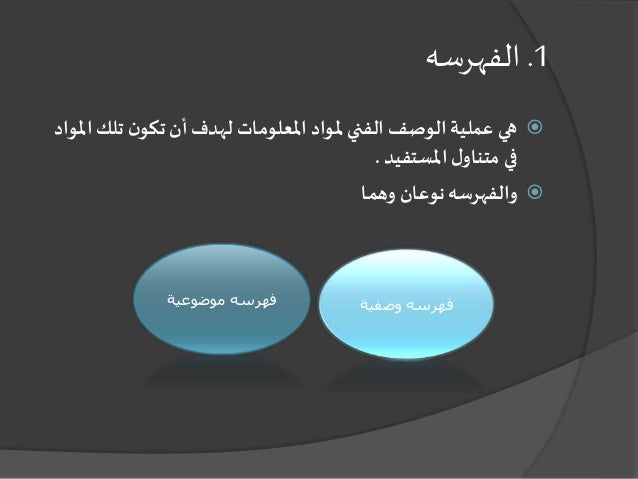 1. الفهرسه

هي عملية الوصف الفني لمواد المعلومات لهدف أن تكون تلك المواد في متناول المستفيد .

والفهرسه نوعان وهما

فهرسه وصفية

فهرسه موضوعية